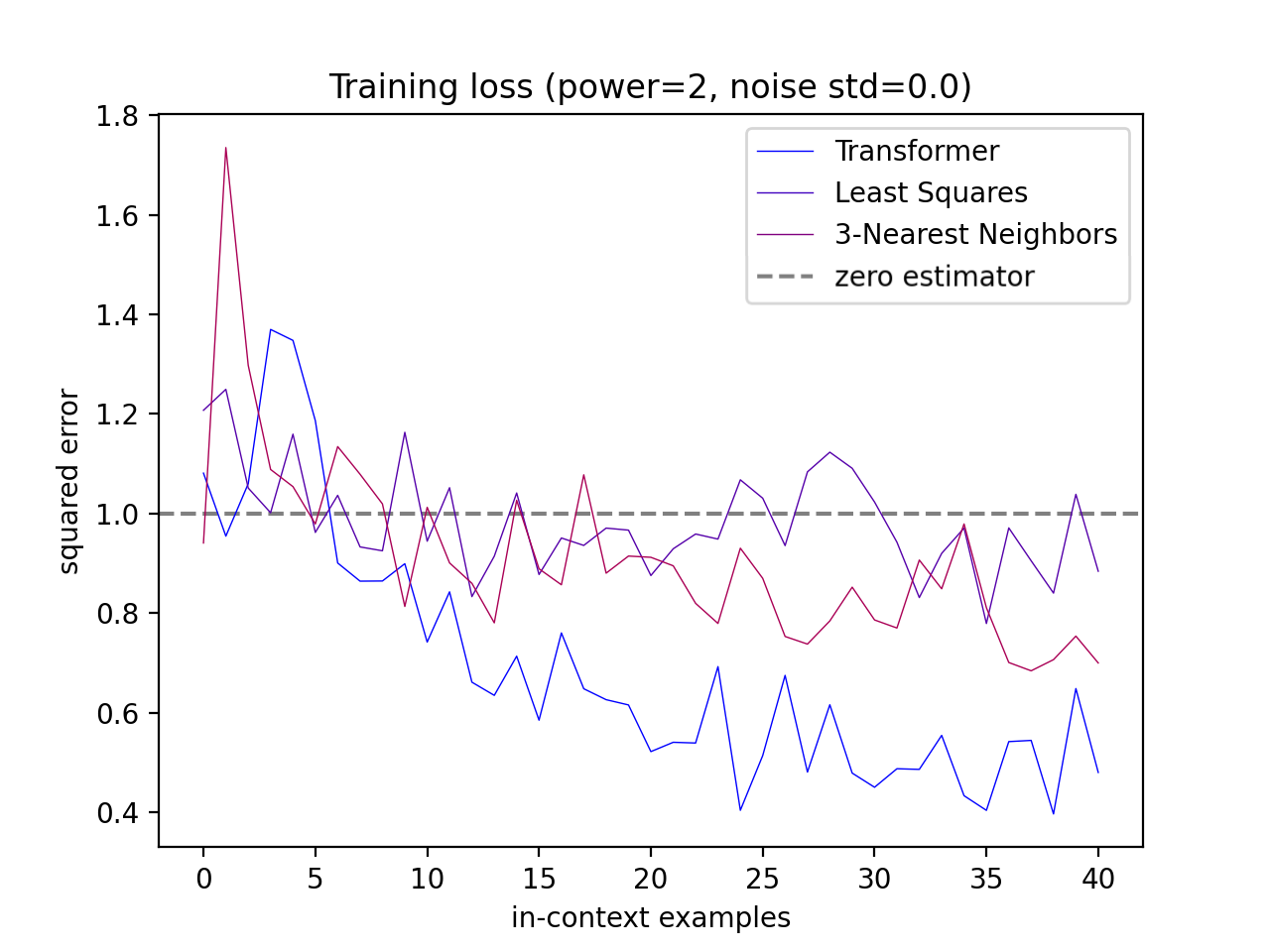 Training loss (power=2, noise std=0.0)

Transformer
Least Squares
3-Nearest Neighbors
zero estimator

squared error

1.8
1.6
1.4
1.2
1.0
0.8
0.6
0.4

0
5
10
15
20
25
30
35
40

in-context examples